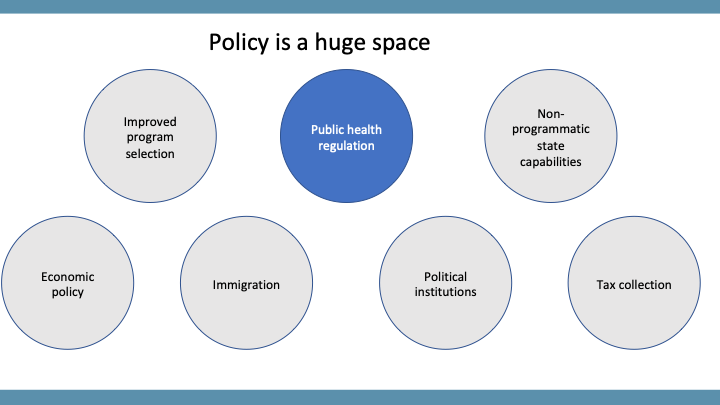 Policy is a huge space

Improved program selection

Public health regulation

Non-programmatic state capabilities

Economic policy

Immigration

Political institutions

Tax collection